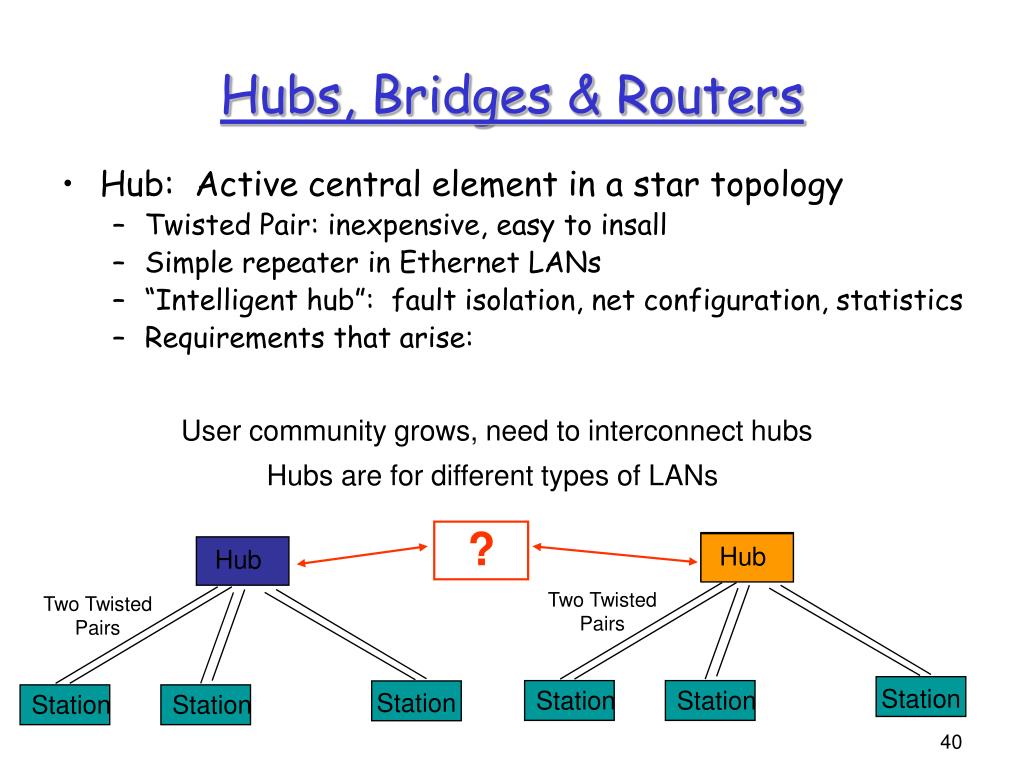 Hubs, Bridges & Routers

• Hub: Active central element in a star topology
– Twisted Pair: inexpensive, easy to insall
– Simple repeater in Ethernet LANs
– "Intelligent hub": fault isolation, net configuration, statistics
– Requirements that arise:

User community grows, need to interconnect hubs

Hubs are for different types of LANs

Hub

?

Hub

Two Twisted Pairs

Two Twisted Pairs

Station

Station

Station

Station

Station

Station

40